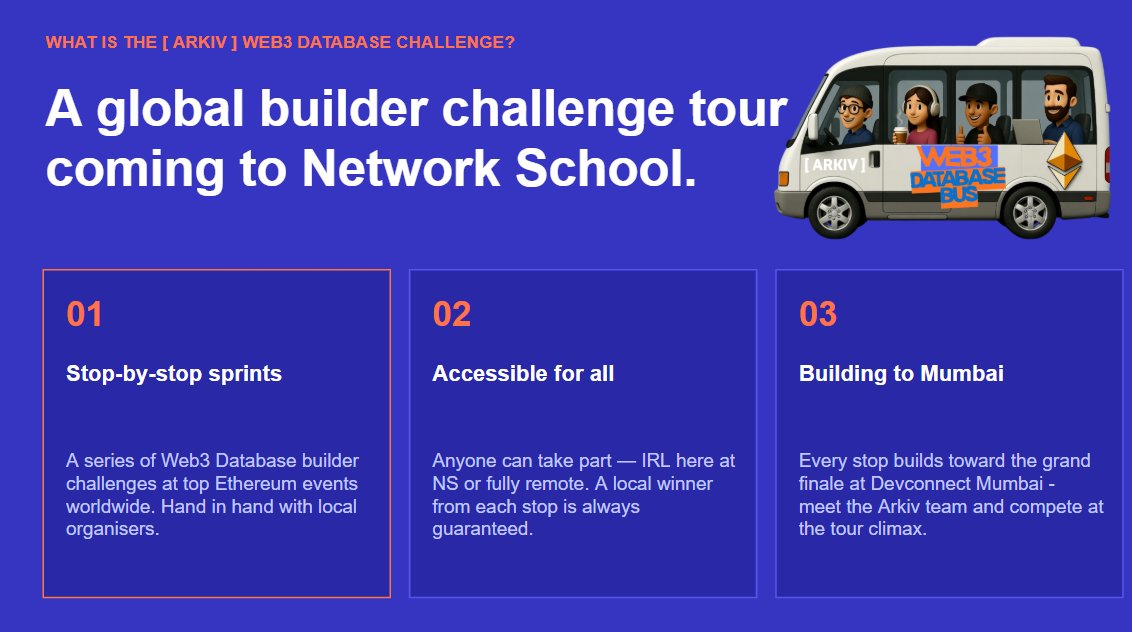 WHAT IS THE [ ARKIV ] WEB3 DATABASE CHALLENGE?

A global builder challenge tour coming to Network School.

[ ARKIV ]

WEB3 DATABASE BUS

01

Stop-by-stop sprints

A series of Web3 Database builder challenges at top Ethereum events worldwide. Hand in hand with local organisers.

02

Accessible for all

Anyone can take part — IRL here at NS or fully remote. A local winner from each stop is always guaranteed.

03

Building to Mumbai

Every stop builds toward the grand finale at Devconnect Mumbai - meet the Arkiv team and compete at the tour climax.